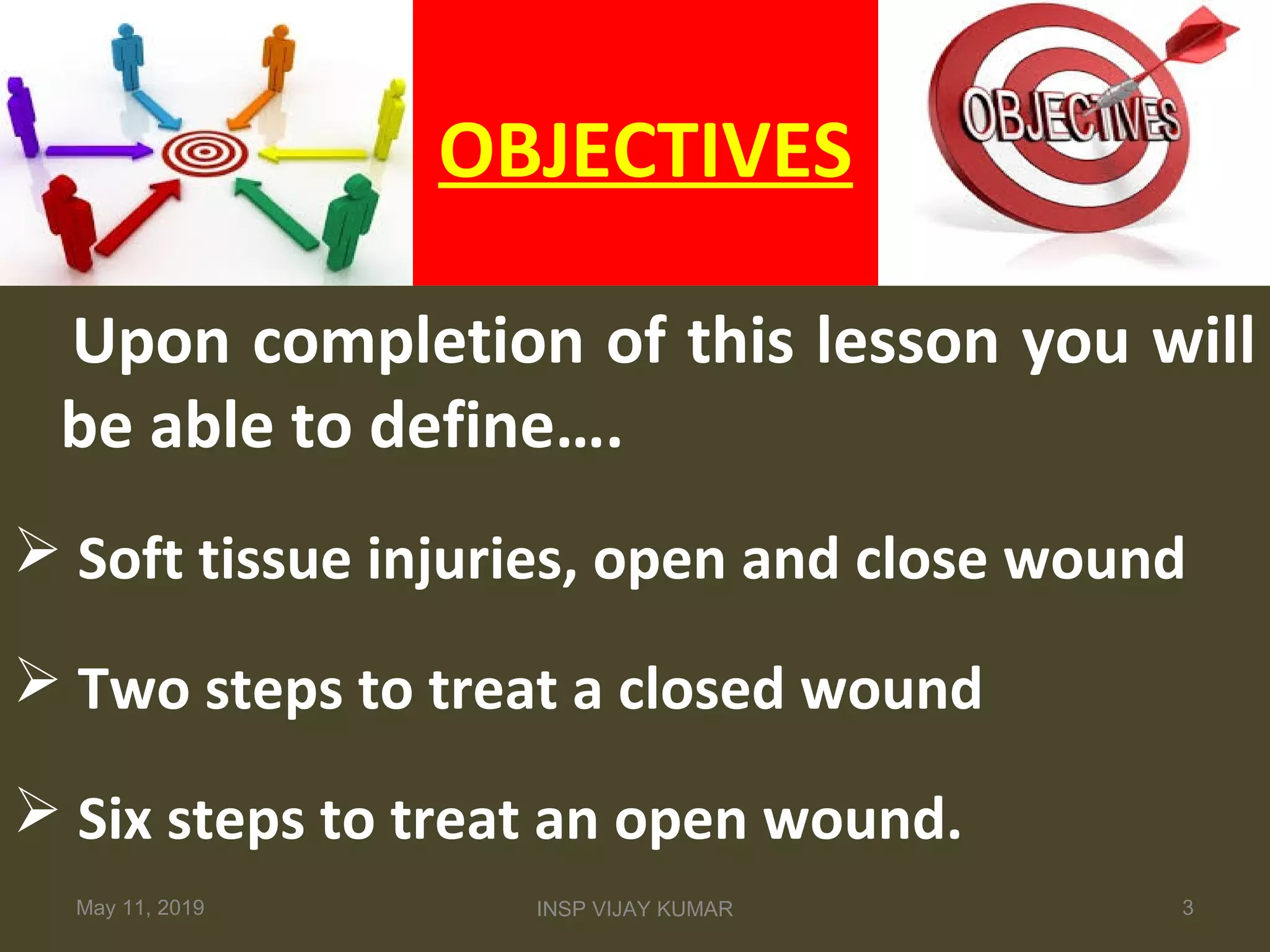 OBJECTIVES

OBJECTIVES

Upon completion of this lesson you will be able to define....

➢ Soft tissue injuries, open and close wound

➢ Two steps to treat a closed wound

➢ Six steps to treat an open wound.

May 11, 2019

INSP VIJAY KUMAR

3